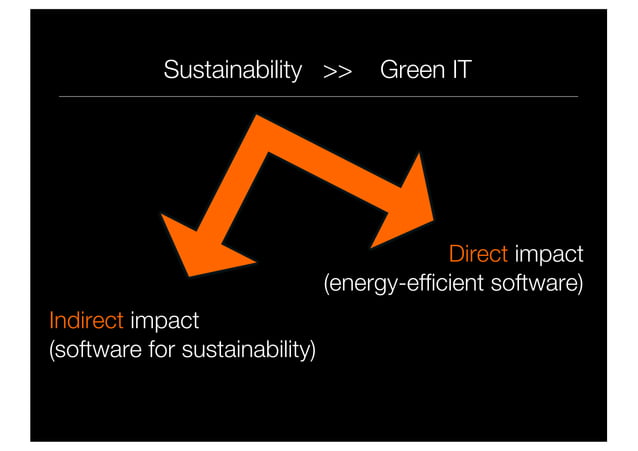 Sustainability >> Green IT

Direct impact
(energy-efficient software)

Indirect impact
(software for sustainability)